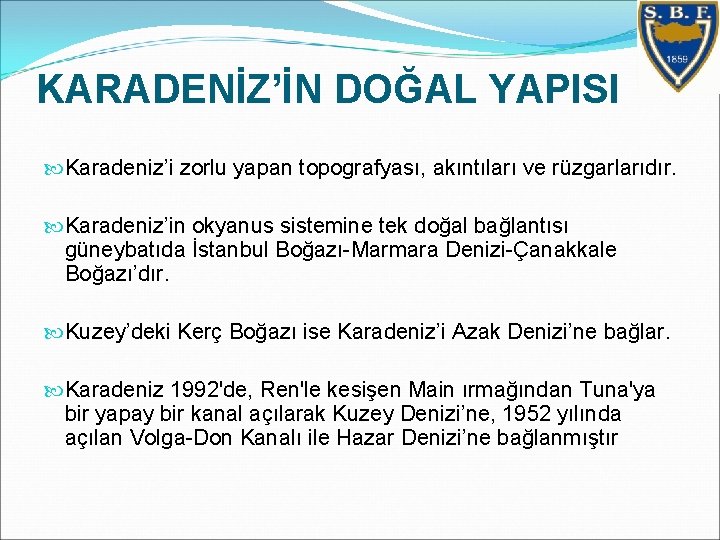 S. B. F.
1859

KARADENİZ'İN DOĞAL YAPISI

Karadeniz'i zorlu yapan topografyası, akıntıları ve rüzgarlarıdır.

Karadeniz'in okyanus sistemine tek doğal bağlantısı güneybatıda İstanbul Boğazı-Marmara Denizi-Çanakkale Boğazı'dır.

Kuzey'deki Kerç Boğazı ise Karadeniz'i Azak Denizi'ne bağlar.

Karadeniz 1992'de, Ren'le kesişen Main ırmağından Tuna'ya bir yapay bir kanal açılarak Kuzey Denizi'ne, 1952 yılında açılan Volga-Don Kanalı ile Hazar Denizi'ne bağlanmıştır